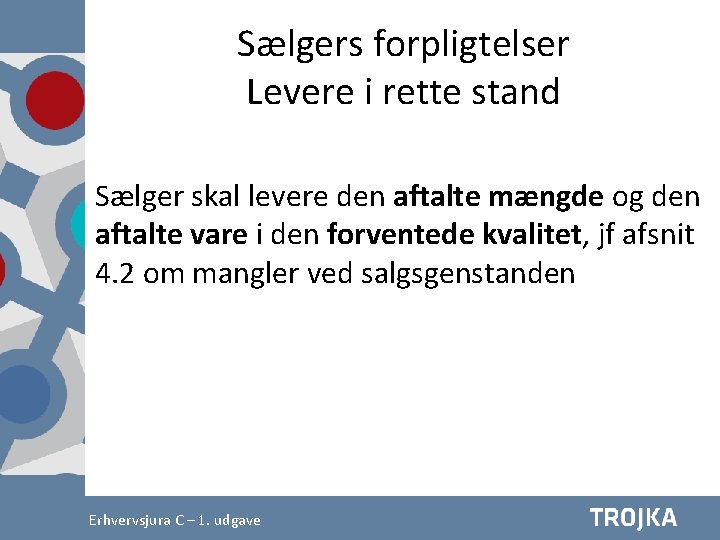 Sælgers forpligtelser
Levere i rette stand

Sælger skal levere den aftalte mængde og den aftalte vare i den forventede kvalitet, jf afsnit 4.2 om mangler ved salgsgenstanden

Erhvervsjura C – 1. udgave

TROJKA